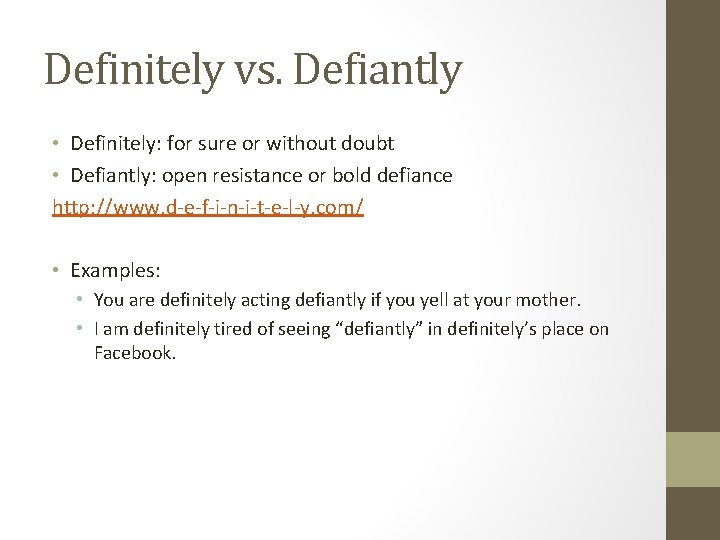 Definitely vs. Defiantly

• Definitely: for sure or without doubt
• Defiantly: open resistance or bold defiance
http://www.d-e-f-i-n-i-t-e-l-y.com/

• Examples:
  • You are definitely acting defiantly if you yell at your mother.
  • I am definitely tired of seeing “defiantly” in definitely’s place on Facebook.